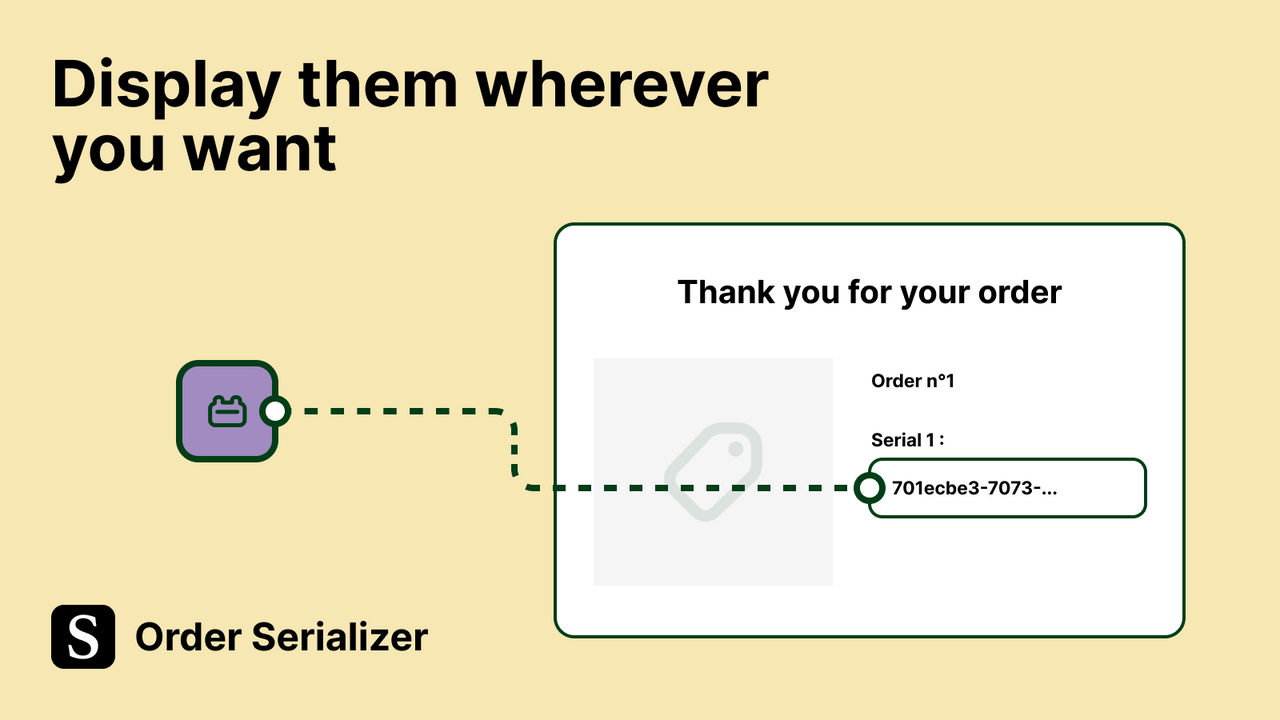 Display them wherever you want

Thank you for your order

Order n°1

Serial 1 :

701ecbe3-7073-...

S

Order Serializer